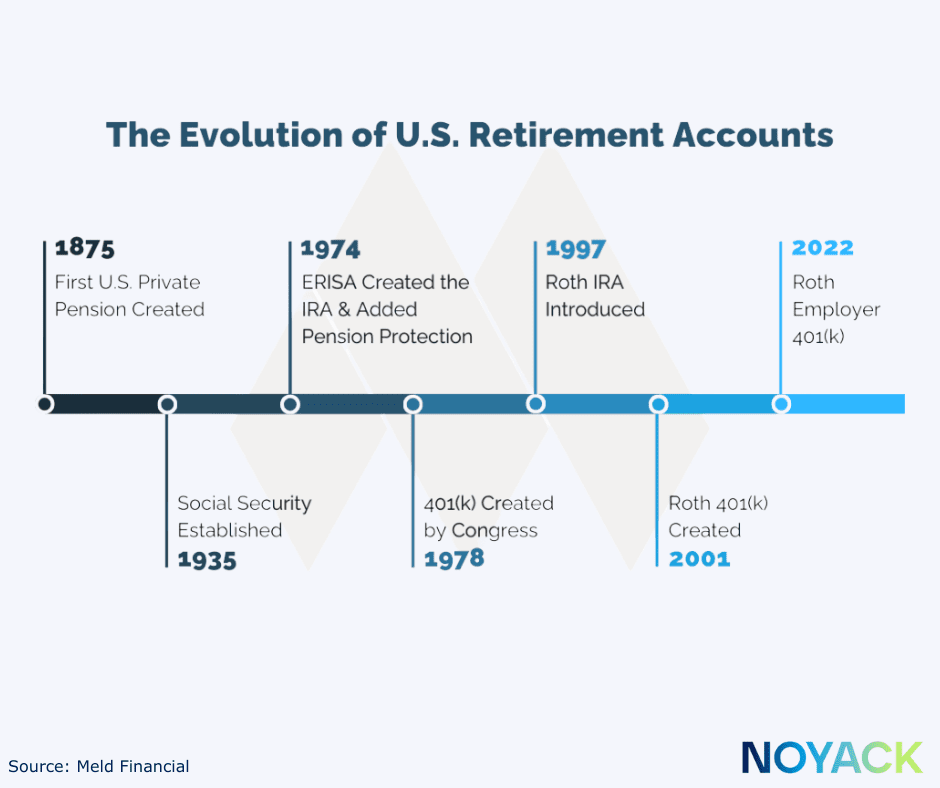 The Evolution of U.S. Retirement Accounts

1875
First U.S. Private Pension Created

1974
ERISA Created the IRA & Added Pension Protection

1997
Roth IRA Introduced

2022
Roth Employer 401(k)

Social Security Established
1935

401(k) Created by Congress
1978

Roth 401(k) Created
2001

Source: Meld Financial

NOYACK